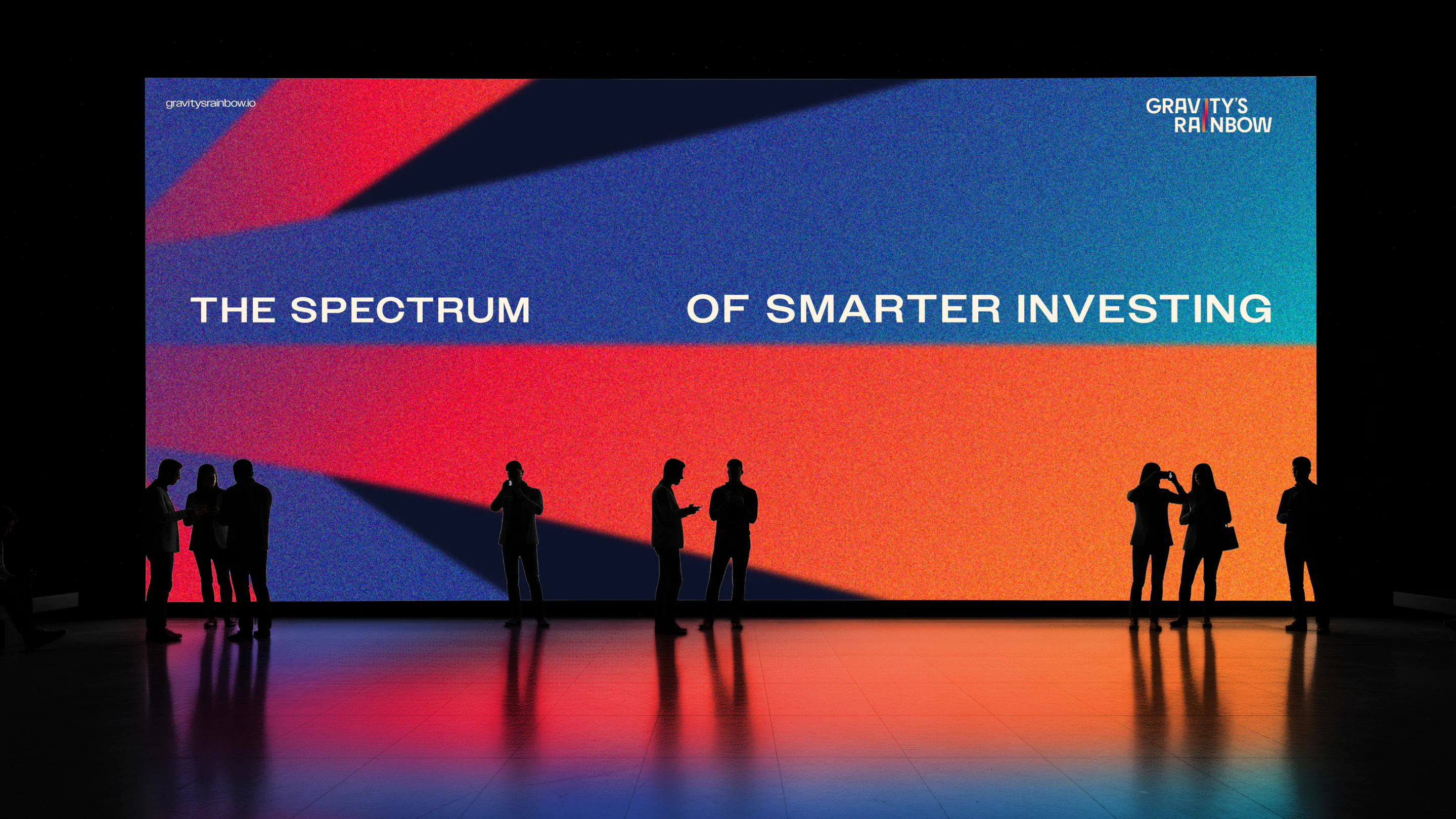 gravitysrainbow.io

GRAVITY'S RAINBOW

THE SPECTRUM OF SMARTER INVESTING